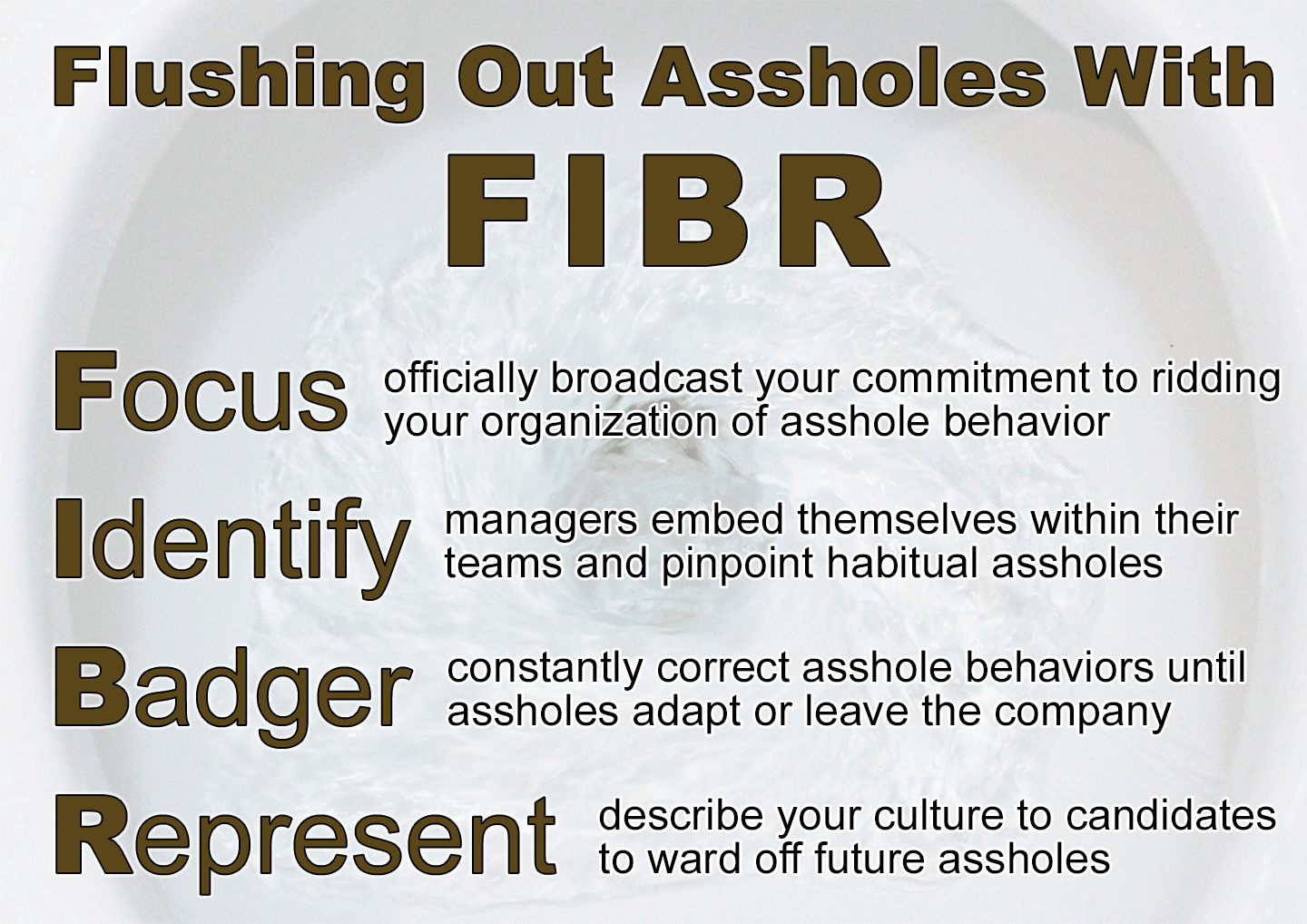 Flushing Out Assholes With

FIBR

Focus officially broadcast your commitment to ridding your organization of asshole behavior

Identify managers embed themselves within their teams and pinpoint habitual assholes

Badger constantly correct asshole behaviors until assholes adapt or leave the company

Represent describe your culture to candidates to ward off future assholes